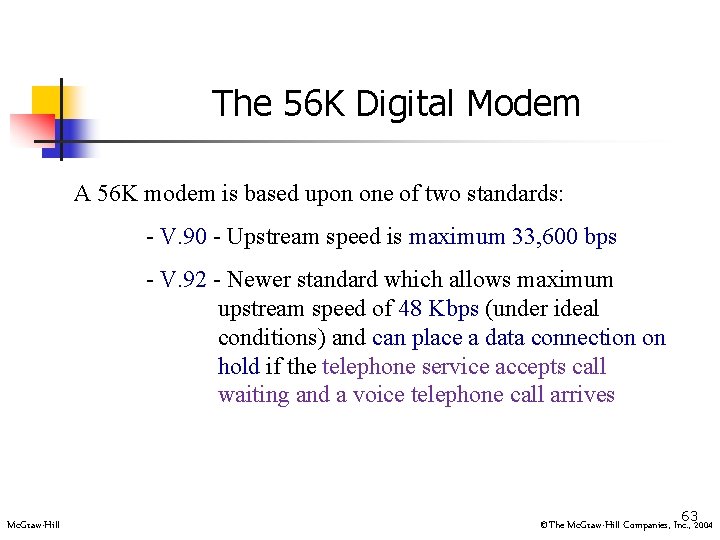 The 56K Digital Modem

A 56K modem is based upon one of two standards:

- V.90 - Upstream speed is maximum 33,600 bps

- V.92 - Newer standard which allows maximum upstream speed of 48 Kbps (under ideal conditions) and can place a data connection on hold if the telephone service accepts call waiting and a voice telephone call arrives

63

McGraw-Hill

©The McGraw-Hill Companies, Inc., 2004